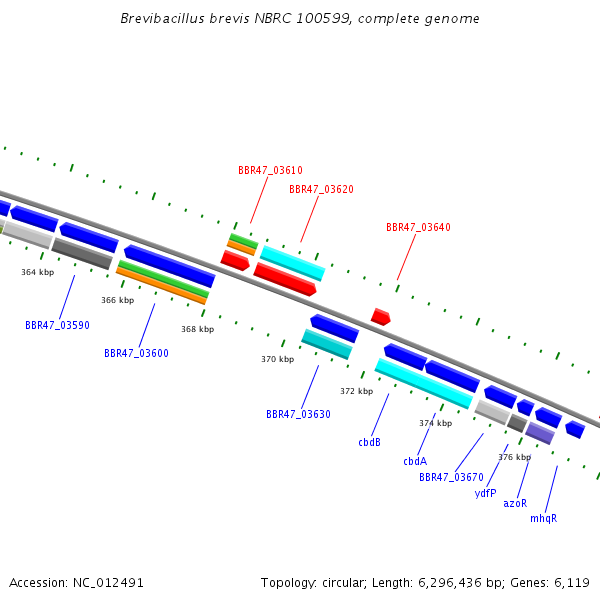 Brevibacillus brevis NBRC 100599, complete genome

BBR47_03610
BBR47_03620
BBR47_03640

364 kbp
366 kbp
368 kbp
370 kbp
372 kbp
374 kbp
376 kbp

BBR47_03590
BBR47_03600
BBR47_03630
cbdB
cbdA
BBR47_03670
ydfP
azoR
mhqR

Accession: NC_012491

Topology: circular; Length: 6,296,436 bp; Genes: 6,119